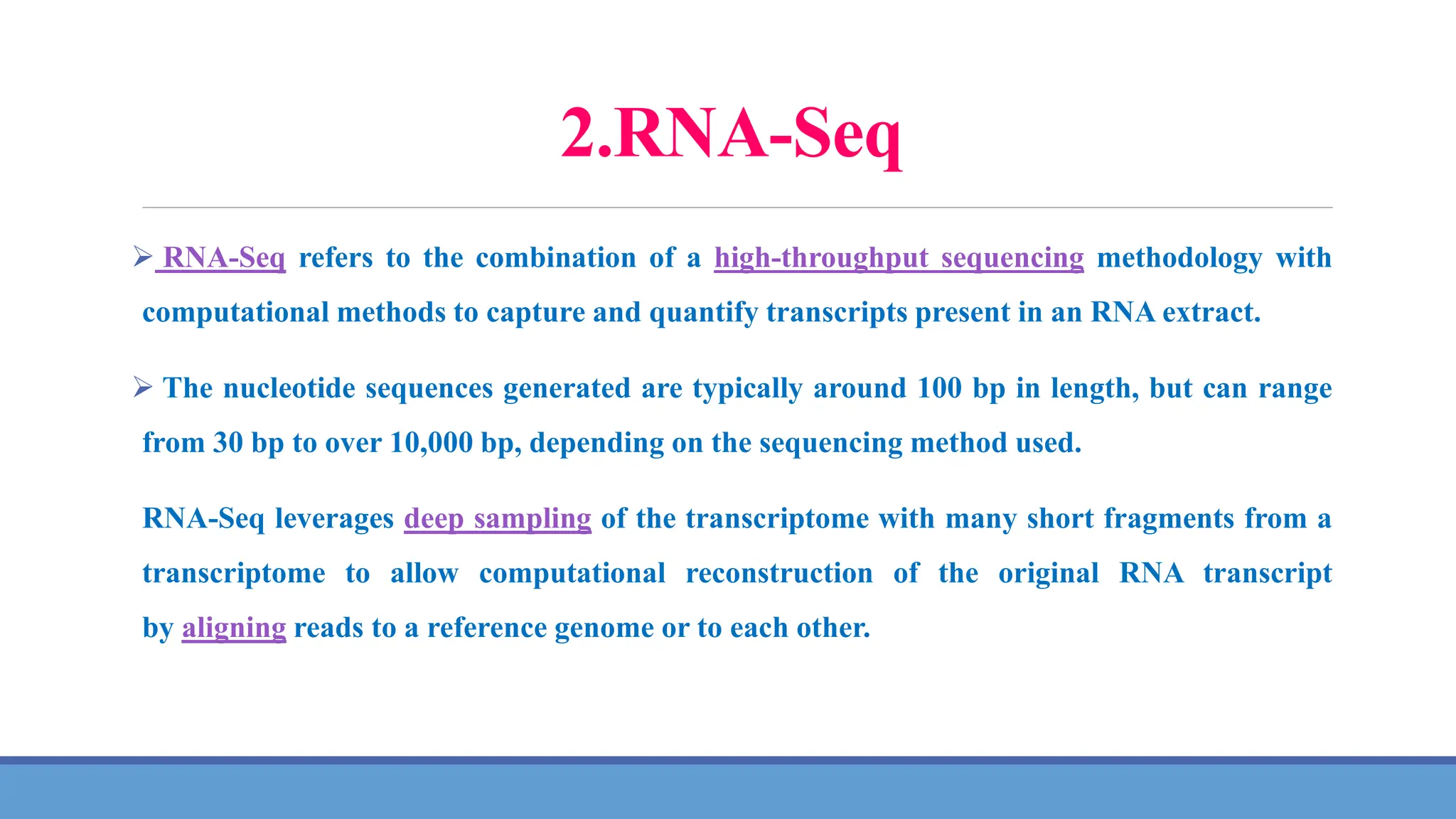 2.RNA-Seq

➢ RNA-Seq refers to the combination of a high-throughput sequencing methodology with computational methods to capture and quantify transcripts present in an RNA extract.

➢ The nucleotide sequences generated are typically around 100 bp in length, but can range from 30 bp to over 10,000 bp, depending on the sequencing method used.

RNA-Seq leverages deep sampling of the transcriptome with many short fragments from a transcriptome to allow computational reconstruction of the original RNA transcript by aligning reads to a reference genome or to each other.